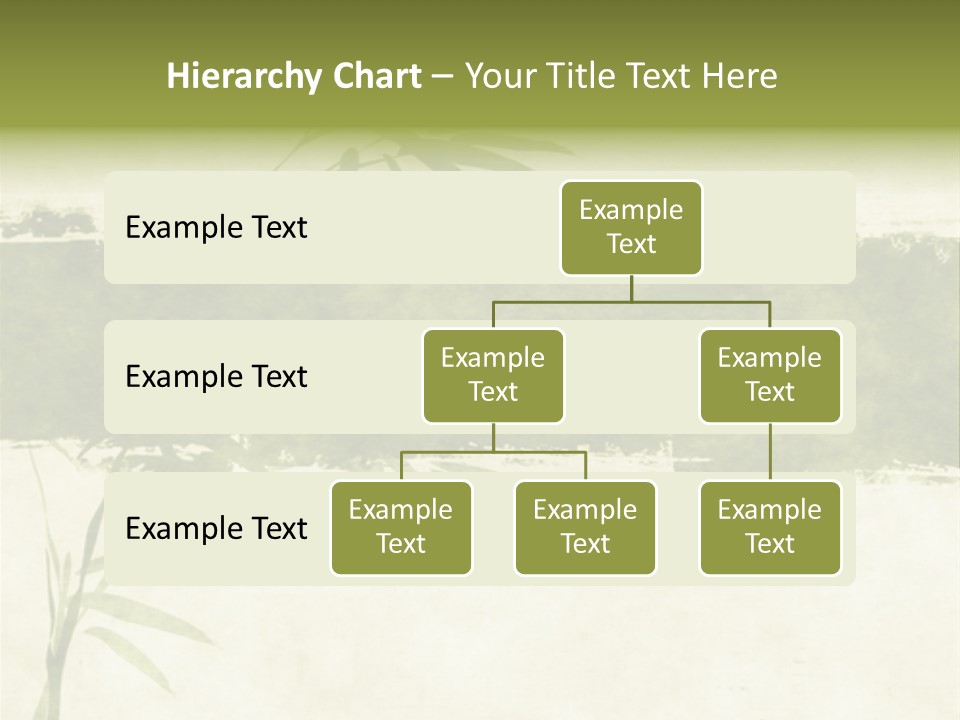 Hierarchy Chart – Your Title Text Here

Example Text

Example Text

Example Text

Example Text

Example Text

Example Text

Example Text

Example Text

Example Text